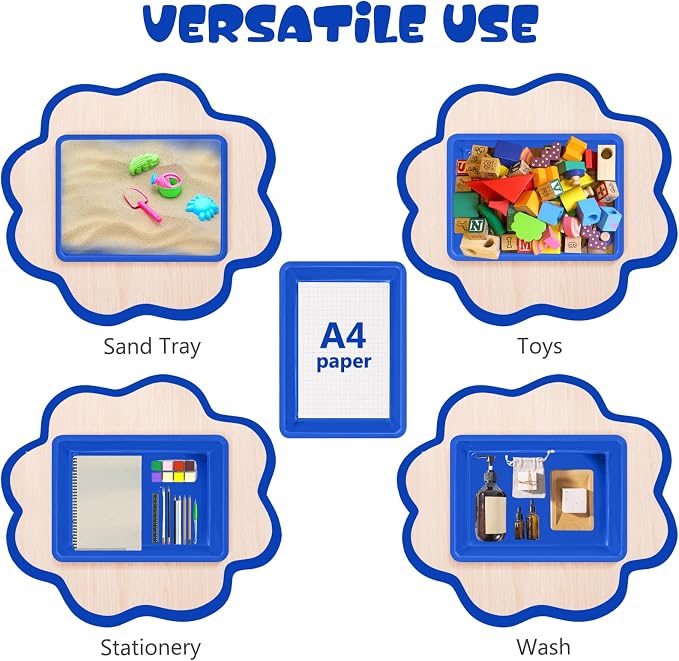 VERSATILE USE

Sand Tray

Toys

A4
paper

Stationery

Wash